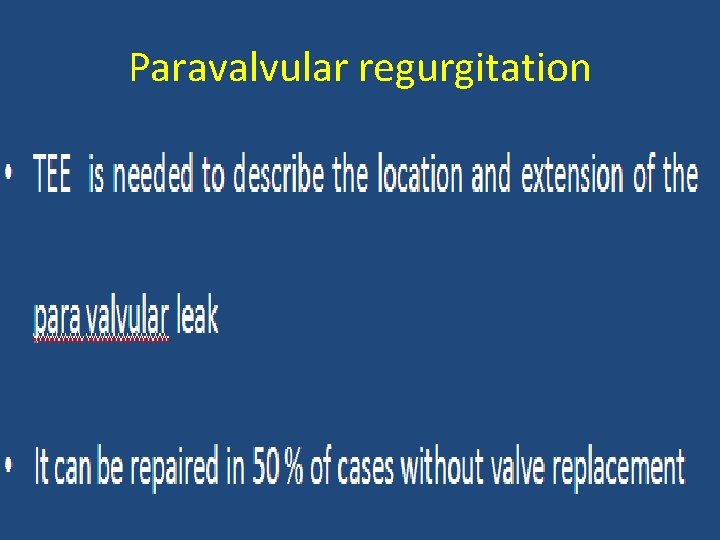 Paravalvular regurgitation

• TEE is needed to describe the location and extension of the para valvular leak

• It can be repaired in 50 % of cases without valve replacement